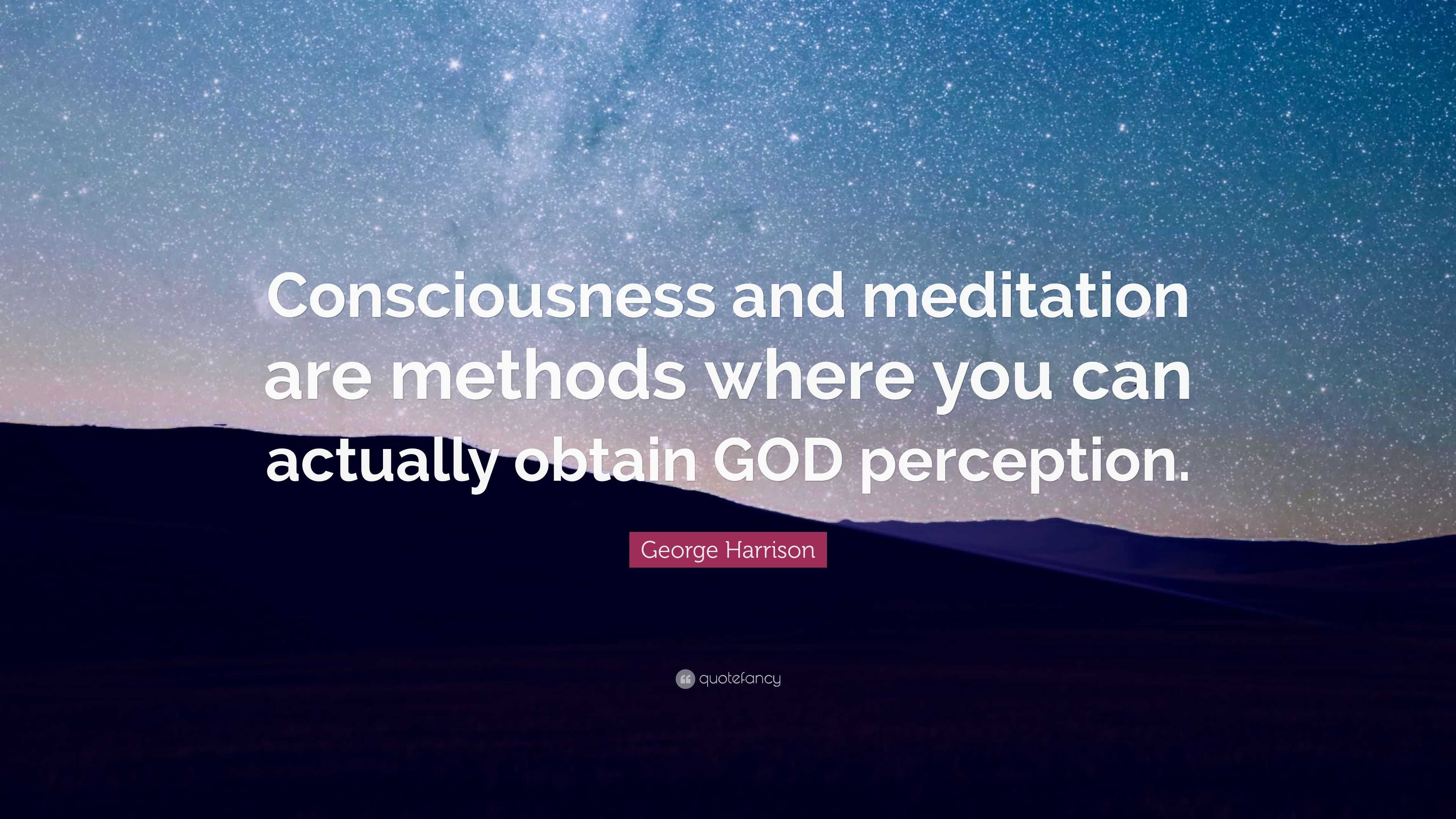 Consciousness and meditation are methods where you can actually obtain GOD perception.

George Harrison

quotefancy